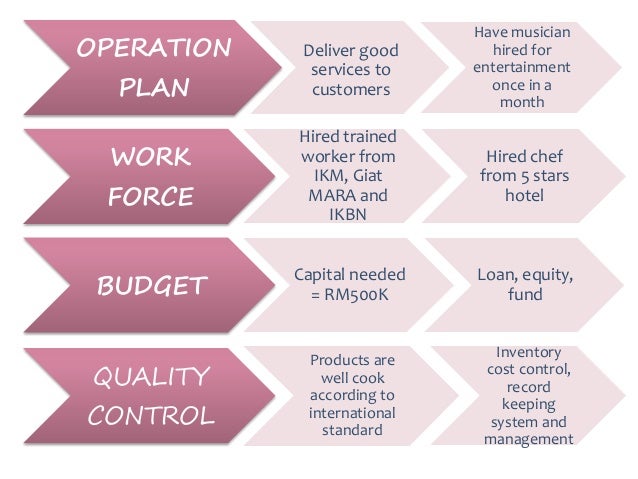 OPERATION PLAN

Deliver good services to customers

Have musician hired for entertainment once in a month

WORK FORCE

Hired trained worker from IKM, Giat MARA and IKBN

Hired chef from 5 stars hotel

BUDGET

Capital needed = RM500K

Loan, equity, fund

QUALITY CONTROL

Products are well cook according to international standard

Inventory cost control, record keeping system and management